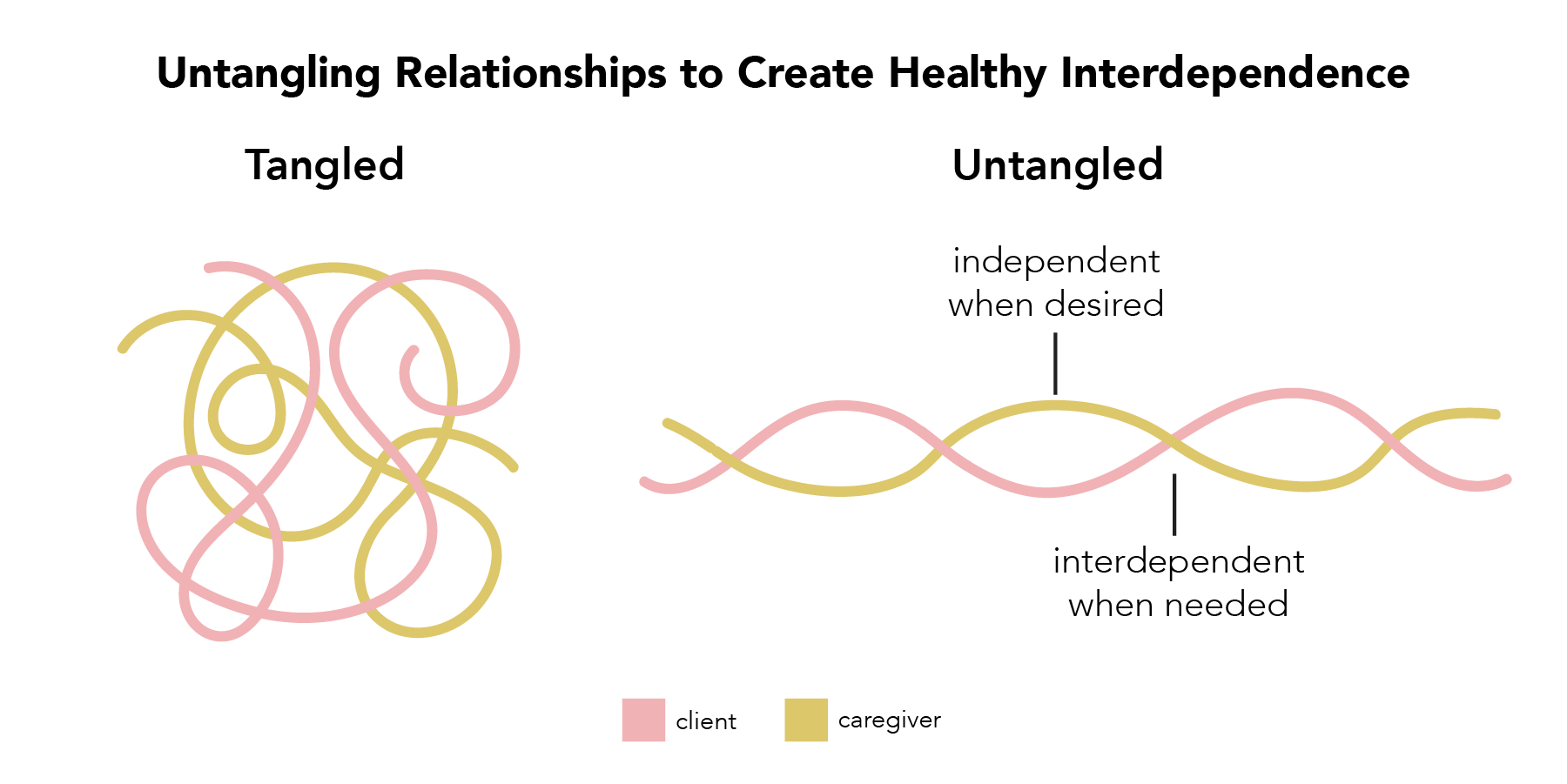 Untangling Relationships to Create Healthy Interdependence

Tangled

Untangled

independent when desired

interdependent when needed

client

caregiver